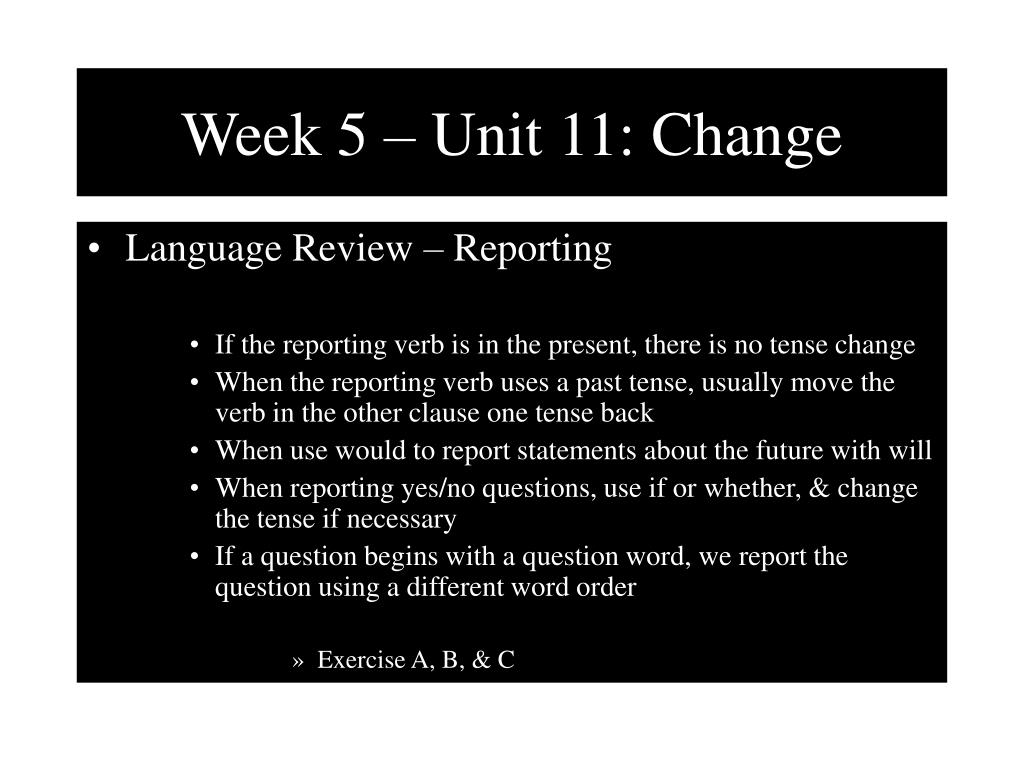 Week 5 – Unit 11: Change

• Language Review – Reporting

• If the reporting verb is in the present, there is no tense change
• When the reporting verb uses a past tense, usually move the verb in the other clause one tense back
• When use would to report statements about the future with will
• When reporting yes/no questions, use if or whether, & change the tense if necessary
• If a question begins with a question word, we report the question using a different word order

» Exercise A, B, & C